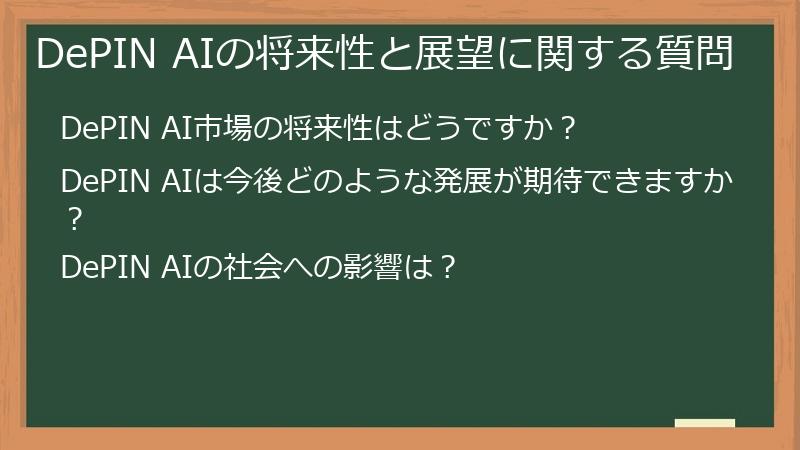 DePIN AIの将来性と展望に関する質問

DePIN AI市場の将来性はどうですか？

DePIN AIは今後どのような発展が期待できますか？

DePIN AIの社会への影響は？